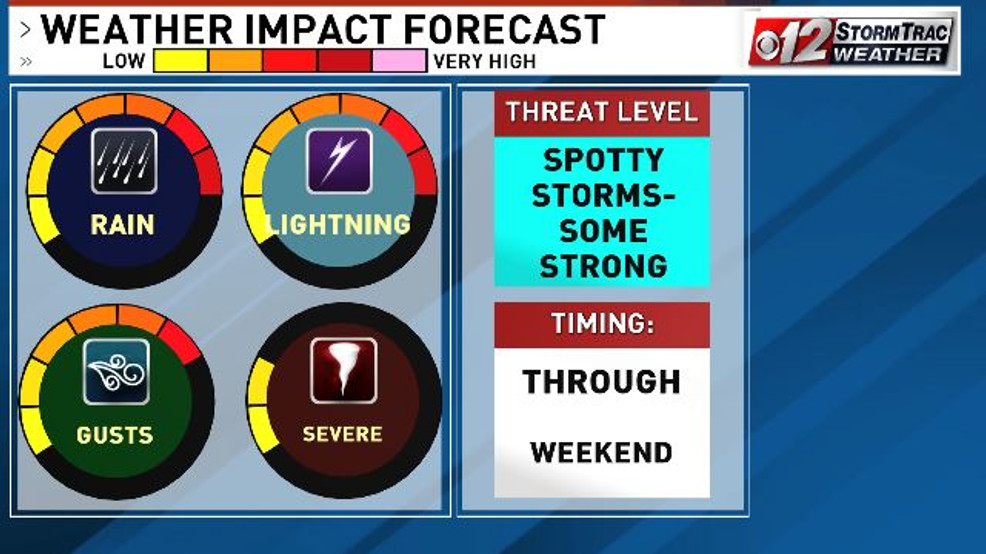 WEATHER IMPACT FORECAST
LOW VERY HIGH
12 STORMTRAC WEATHER

RAIN
LIGHTNING
GUSTS
SEVERE

THREAT LEVEL
SPOTTY STORMS- SOME STRONG

TIMING:
THROUGH
WEEKEND